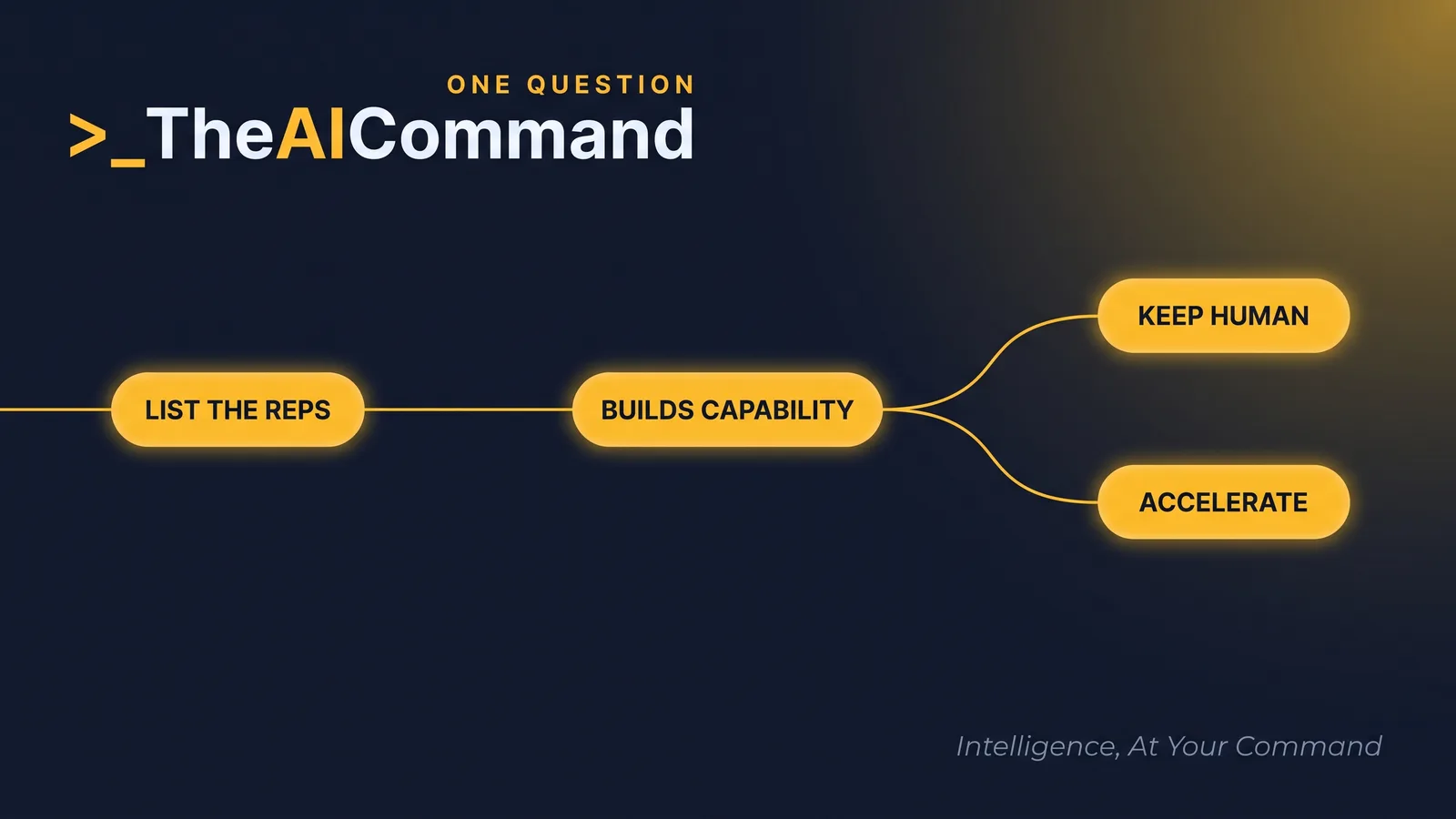 ONE QUESTION
>_TheAICommand

LIST THE REPS

BUILDS CAPABILITY

KEEP HUMAN

ACCELERATE

Intelligence, At Your Command